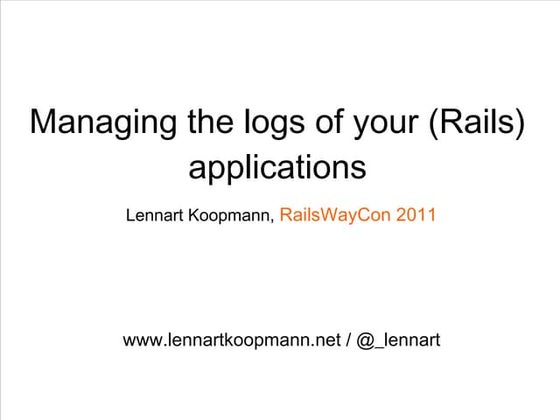 Managing the logs of your (Rails) applications

Lennart Koopmann, RailsWayCon 2011

www.lennartkoopmann.net / @_lennart